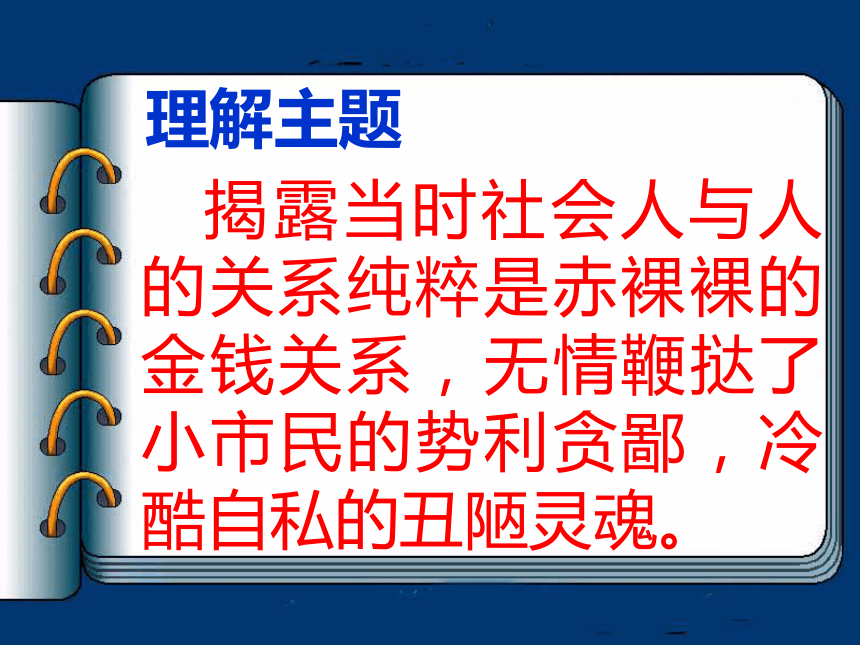 理解主题

揭露当时社会人与人的关系纯粹是赤裸裸的金钱关系，无情鞭挞了小市民的势利贪鄙，冷酷自私的丑陋灵魂。